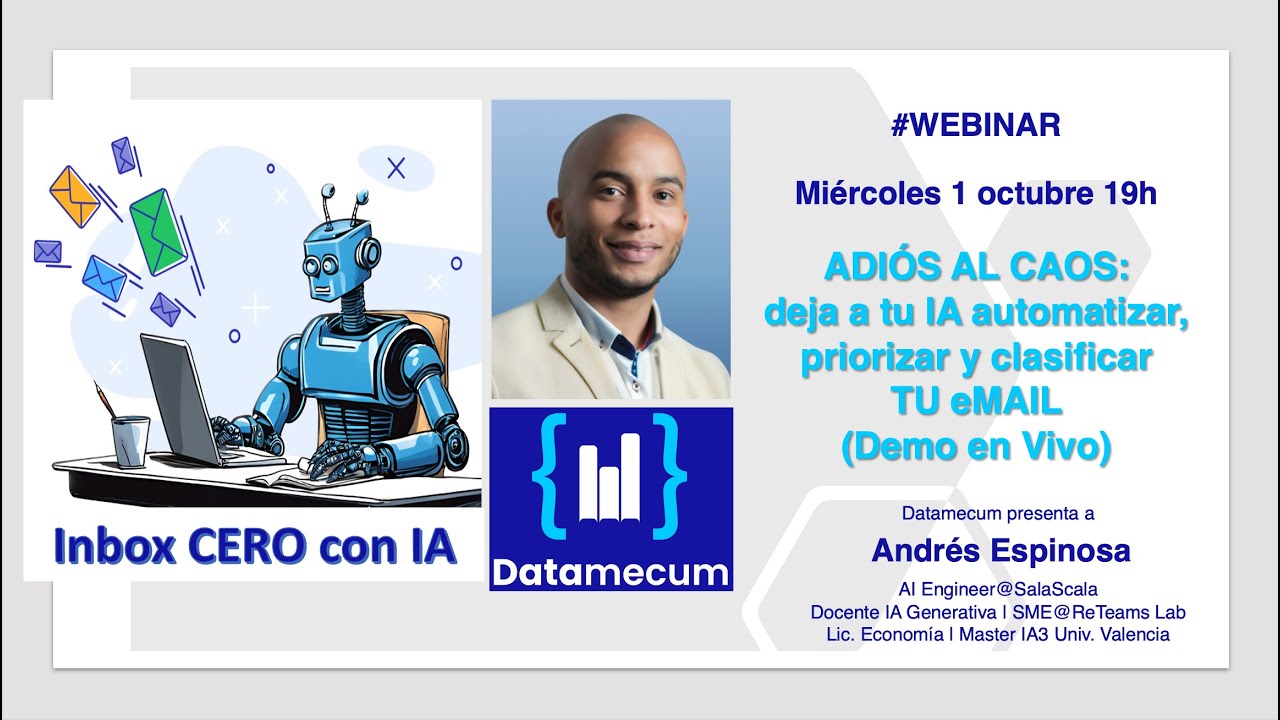 Inbox CERO con IA

Datamecum

#WEBINAR

Miércoles 1 octubre 19h

ADIÓS AL CAOS:
deja a tu IA automatizar, priorizar y clasificar TU eMAIL
(Demo en Vivo)

Datamecum presenta a

Andrés Espinosa

AI Engineer@SalaScala
Docente IA Generativa | SME@ReTeams Lab
Lic. Economía | Master IA3 Univ. Valencia